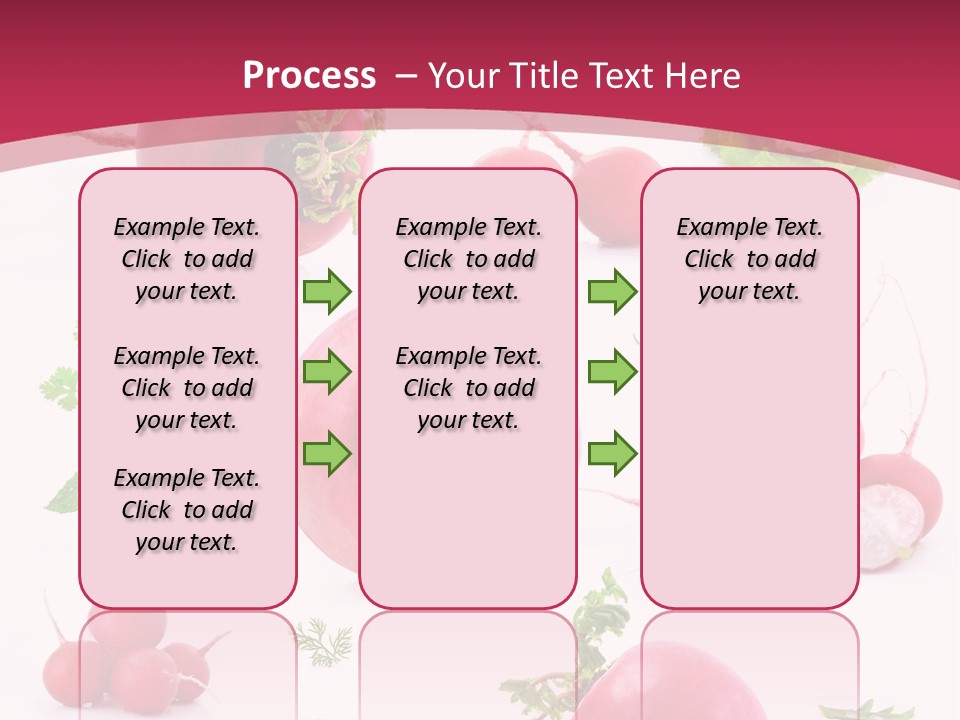 Process – Your Title Text Here

Example Text. Click to add your text.

Example Text. Click to add your text.

Example Text. Click to add your text.

Example Text. Click to add your text.

Example Text. Click to add your text.

Example Text. Click to add your text.